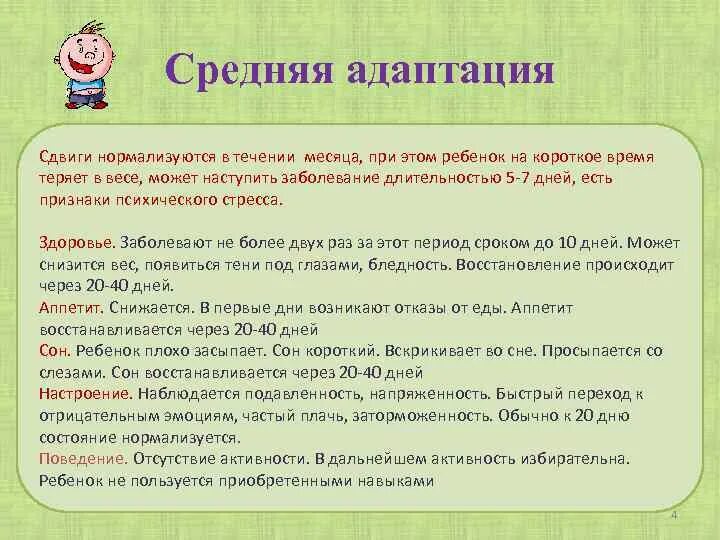 Средняя адаптация

Сдвиги нормализуются в течении месяца, при этом ребенок на короткое время теряет в весе, может наступить заболевание длительностью 5-7 дней, есть признаки психического стресса.

Здоровье. Заболевают не более двух раз за этот период сроком до 10 дней. Может снизится вес, появиться тени под глазами, бледность. Восстановление происходит через 20-40 дней.
Аппетит. Снижается. В первые дни возникают отказы от еды. Аппетит восстанавливается через 20-40 дней
Сон. Ребенок плохо засыпает. Сон короткий. Вскрикивает во сне. Просыпается со слезами. Сон восстанавливается через 20-40 дней
Настроение. Наблюдается подавленность, напряженность. Быстрый переход к отрицательным эмоциям, частый плачь, заторможенность. Обычно к 20 дню состояние нормализуется.
Поведение. Отсутствие активности. В дальнейшем активность избирательна. Ребенок не пользуется приобретенными навыками

4